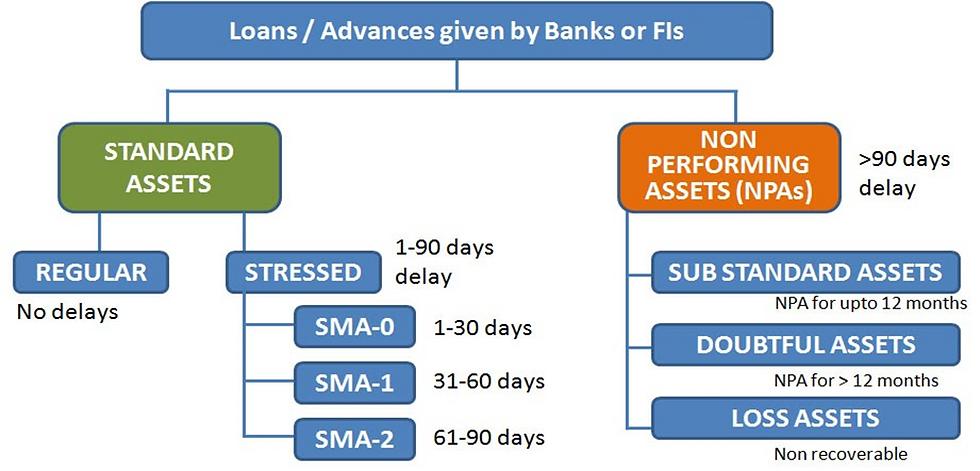 Loans / Advances given by Banks or FIs

STANDARD ASSETS

REGULAR

No delays

STRESSED

1-90 days delay

SMA-0

1-30 days

SMA-1

31-60 days

SMA-2

61-90 days

NON PERFORMING ASSETS (NPAs)

>90 days delay

SUB STANDARD ASSETS

NPA for upto 12 months

DOUBTFUL ASSETS

NPA for > 12 months

LOSS ASSETS

Non recoverable